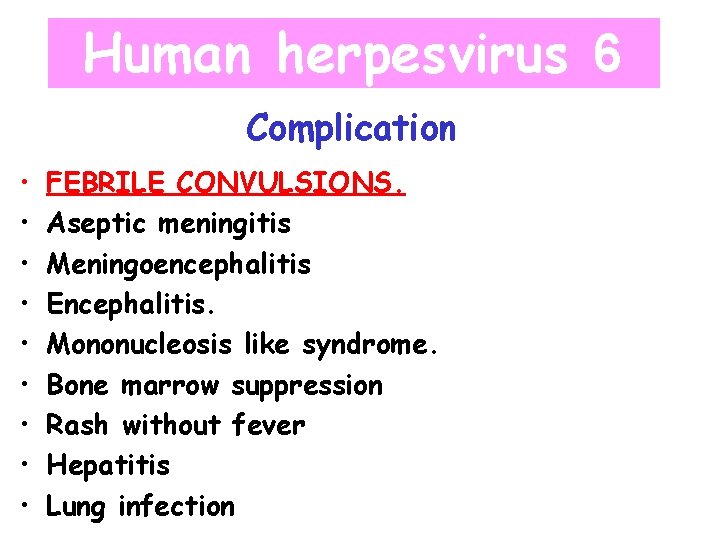 Human herpesvirus 6

Complication

• FEBRILE CONVULSIONS.
• Aseptic meningitis
• Meningoencephalitis
• Encephalitis.
• Mononucleosis like syndrome.
• Bone marrow suppression
• Rash without fever
• Hepatitis
• Lung infection